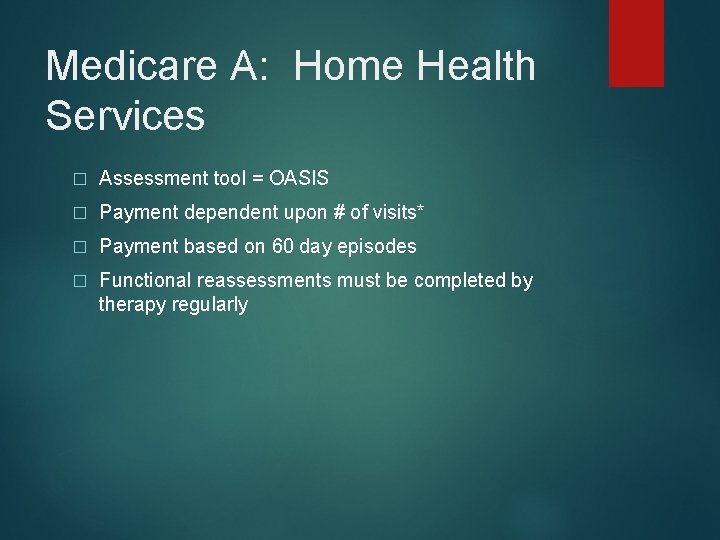 Medicare A:  Home Health Services

□ Assessment tool = OASIS
□ Payment dependent upon # of visits*
□ Payment based on 60 day episodes
□ Functional reassessments must be completed by therapy regularly